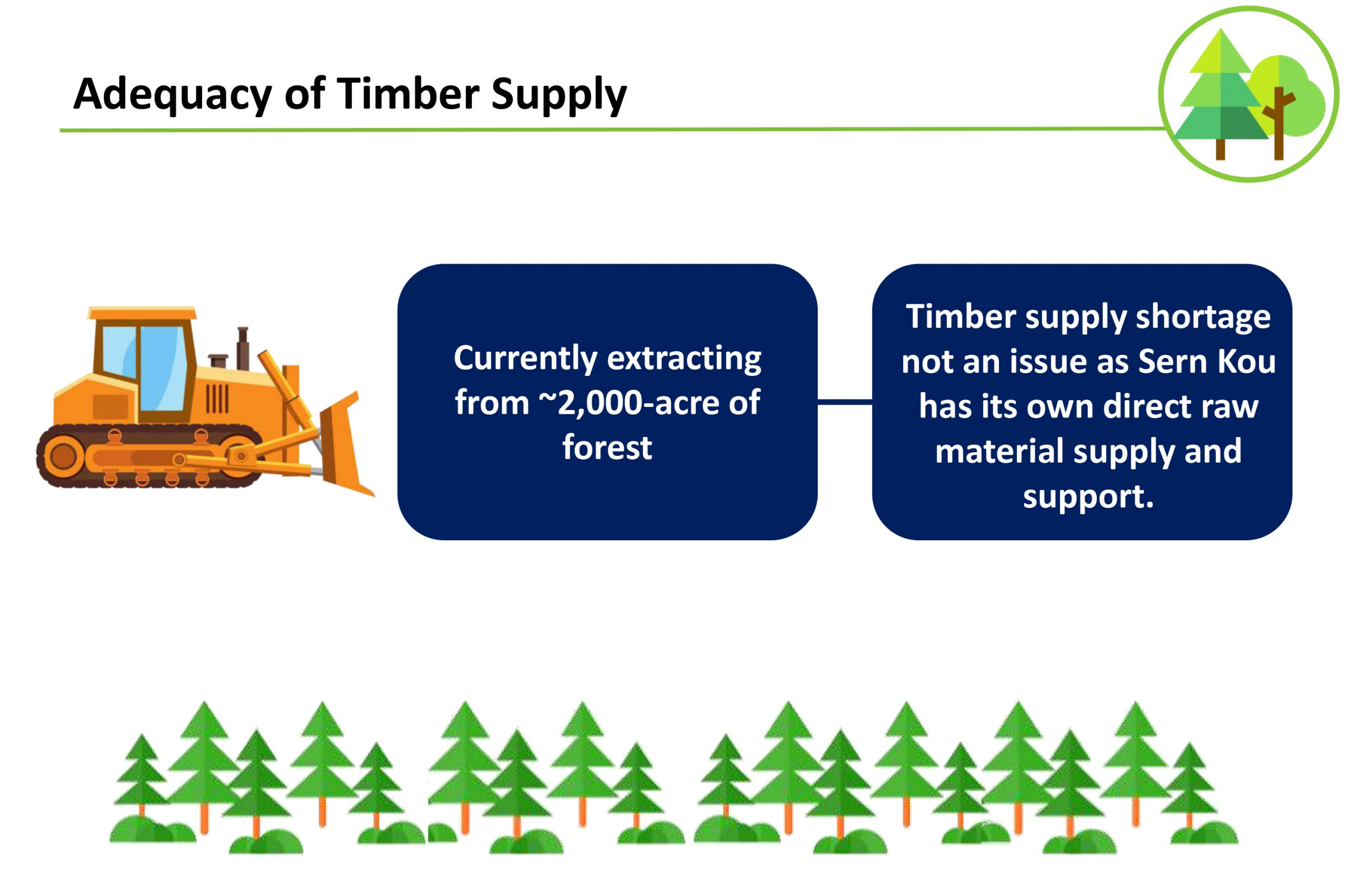 Adequacy of Timber Supply

Currently extracting from ~2,000-acre of forest

Timber supply shortage not an issue as Sern Kou has its own direct raw material supply and support.